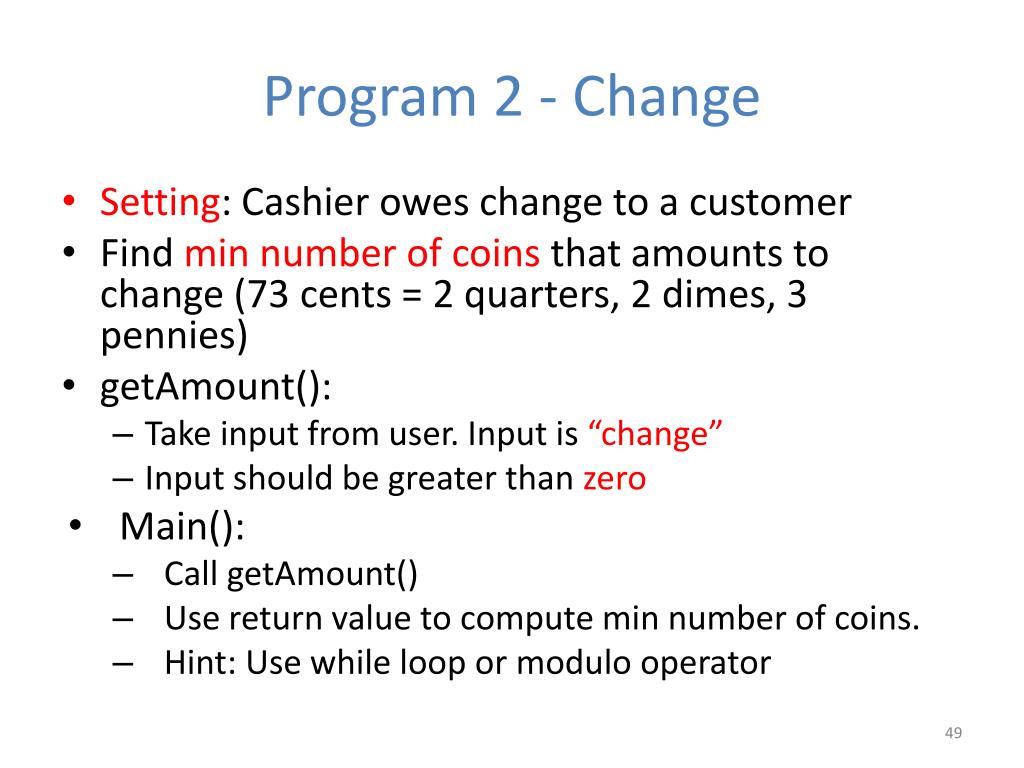 Program 2 - Change

• Setting: Cashier owes change to a customer
• Find min number of coins that amounts to change (73 cents = 2 quarters, 2 dimes, 3 pennies)
• getAmount():
  – Take input from user. Input is “change”
  – Input should be greater than zero
• Main():
  – Call getAmount()
  – Use return value to compute min number of coins.
  – Hint: Use while loop or modulo operator

49